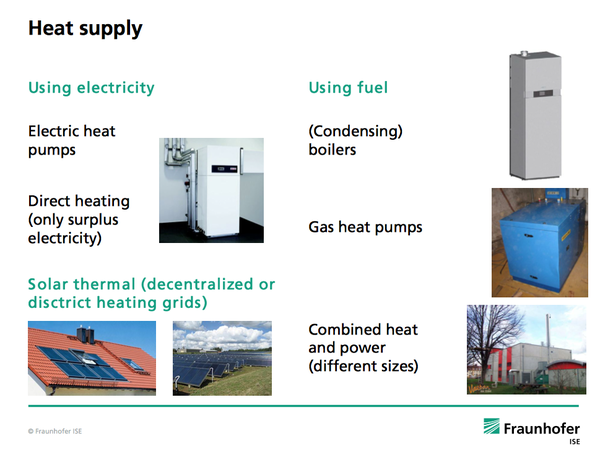 Heat supply

Using electricity

Electric heat pumps

Direct heating (only surplus electricity)

Solar thermal (decentralized or disctrict heating grids)

Using fuel

(Condensing) boilers

Gas heat pumps

Combined heat and power (different sizes)

© Fraunhofer ISE

Fraunhofer
ISE